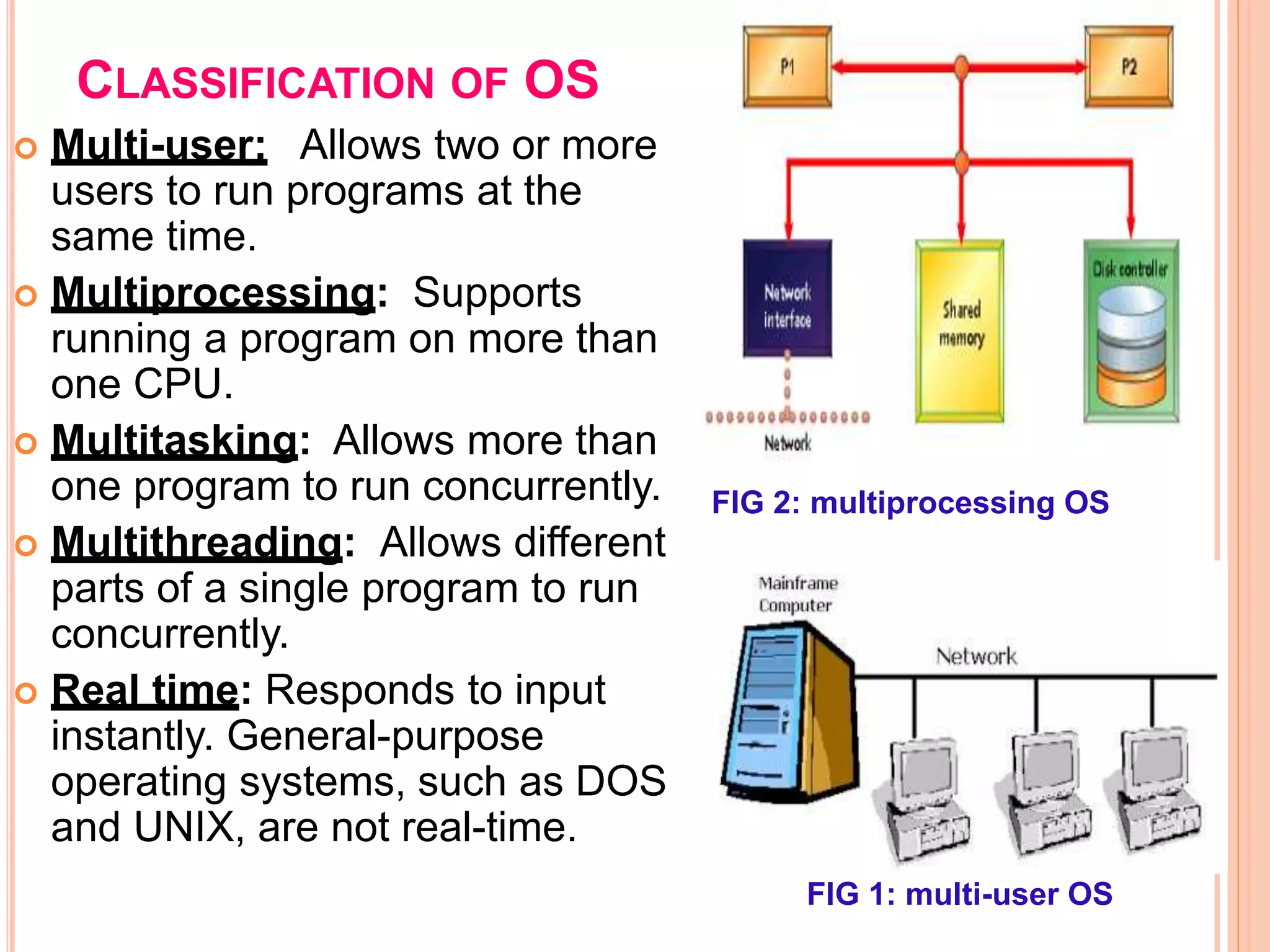 CLASSIFICATION OF OS

Multi-user: Allows two or more users to run programs at the same time.

Multiprocessing: Supports running a program on more than one CPU.

Multitasking: Allows more than one program to run concurrently.

Multithreading: Allows different parts of a single program to run concurrently.

Real time: Responds to input instantly. General-purpose operating systems, such as DOS and UNIX, are not real-time.

P1

P2

Network interface

Shared memory

Disk controller

Network

FIG 2: multiprocessing OS

Mainframe Computer

Network

FIG 1: multi-user OS